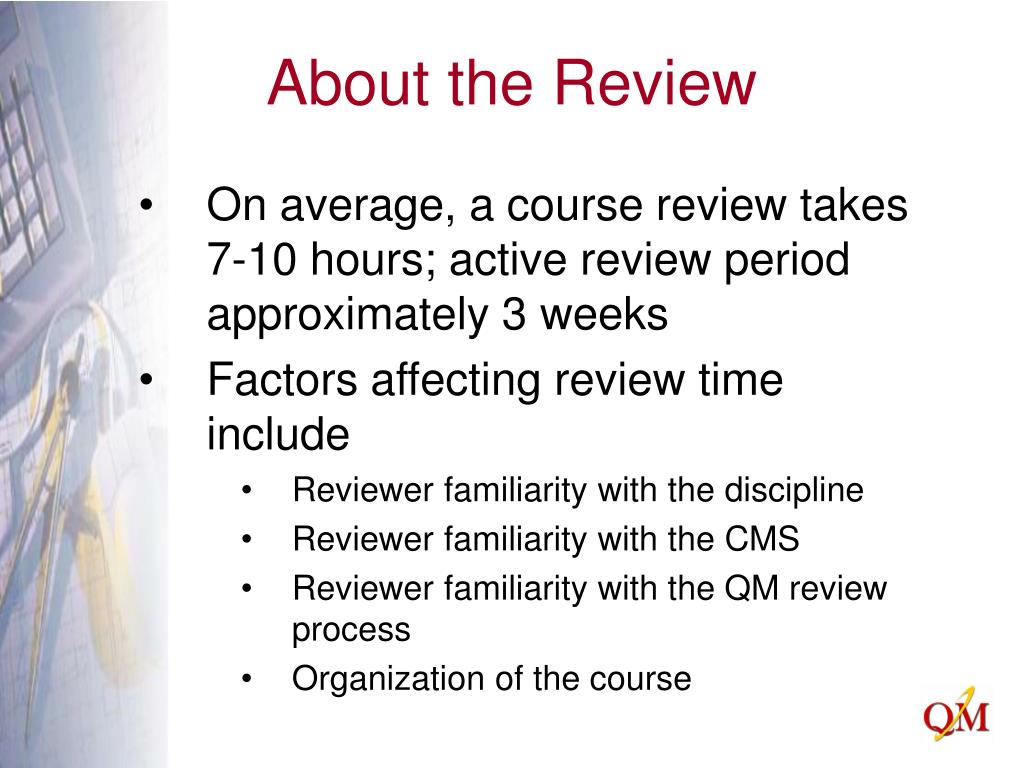 About the Review

• On average, a course review takes 7-10 hours; active review period approximately 3 weeks
• Factors affecting review time include
  • Reviewer familiarity with the discipline
  • Reviewer familiarity with the CMS
  • Reviewer familiarity with the QM review process
  • Organization of the course

QM